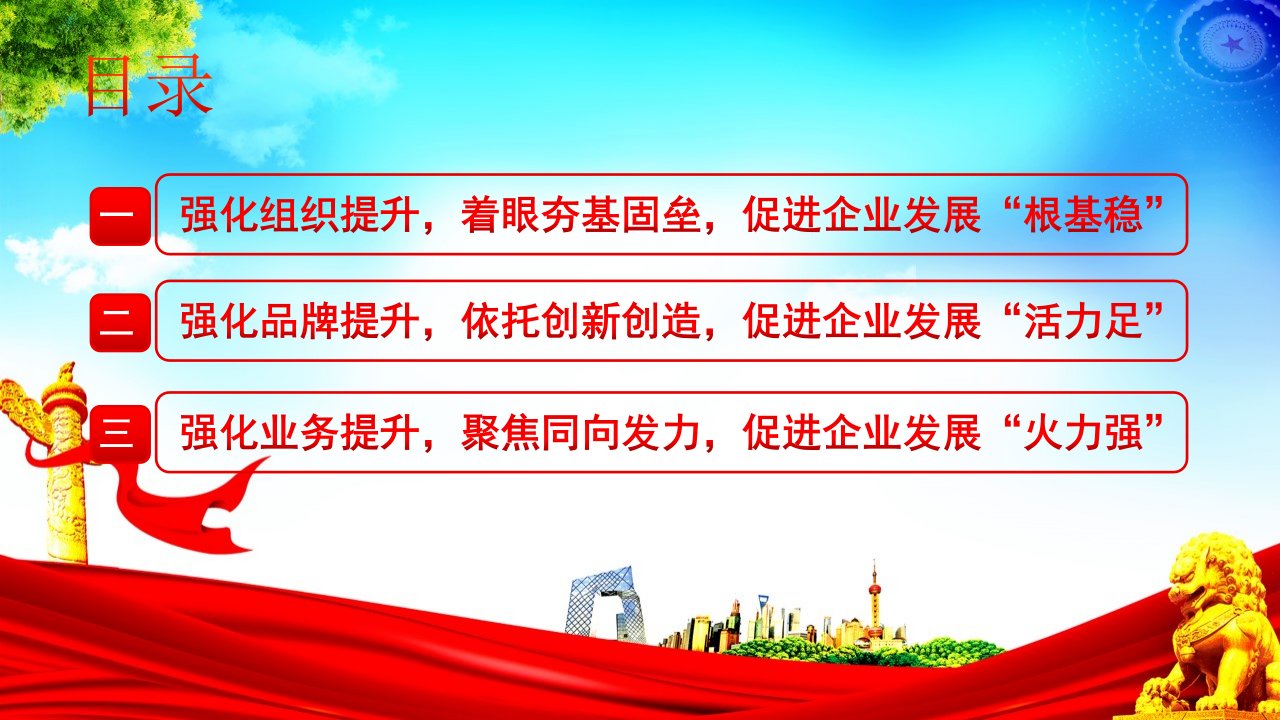 目录

一 强化组织提升，着眼夯基固垒，促进企业发展“根基稳”

二 强化品牌提升，依托创新创造，促进企业发展“活力足”

三 强化业务提升，聚焦同向发力，促进企业发展“火力强”